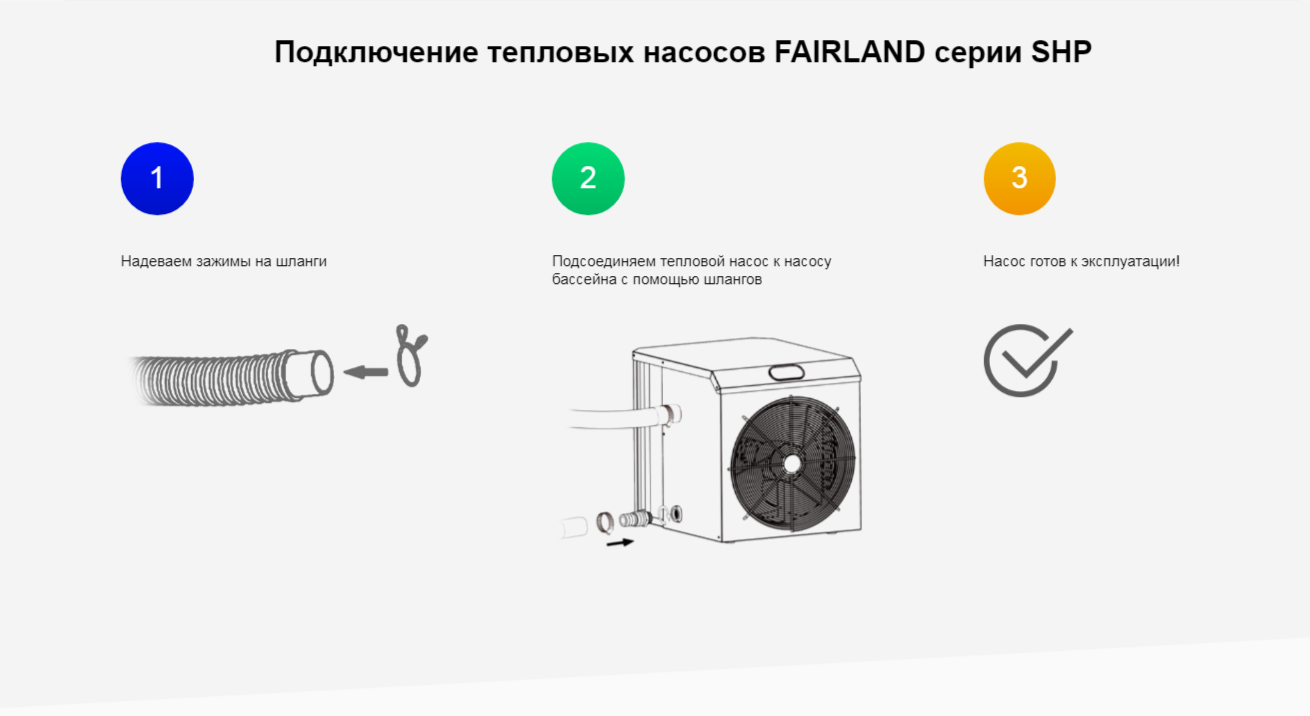 Подключение тепловых насосов FAIRLAND серии SHP

1

Надеваем зажимы на шланги

2

Подсоединяем тепловой насос к насосу бассейна с помощью шлангов

3

Насос готов к эксплуатации!